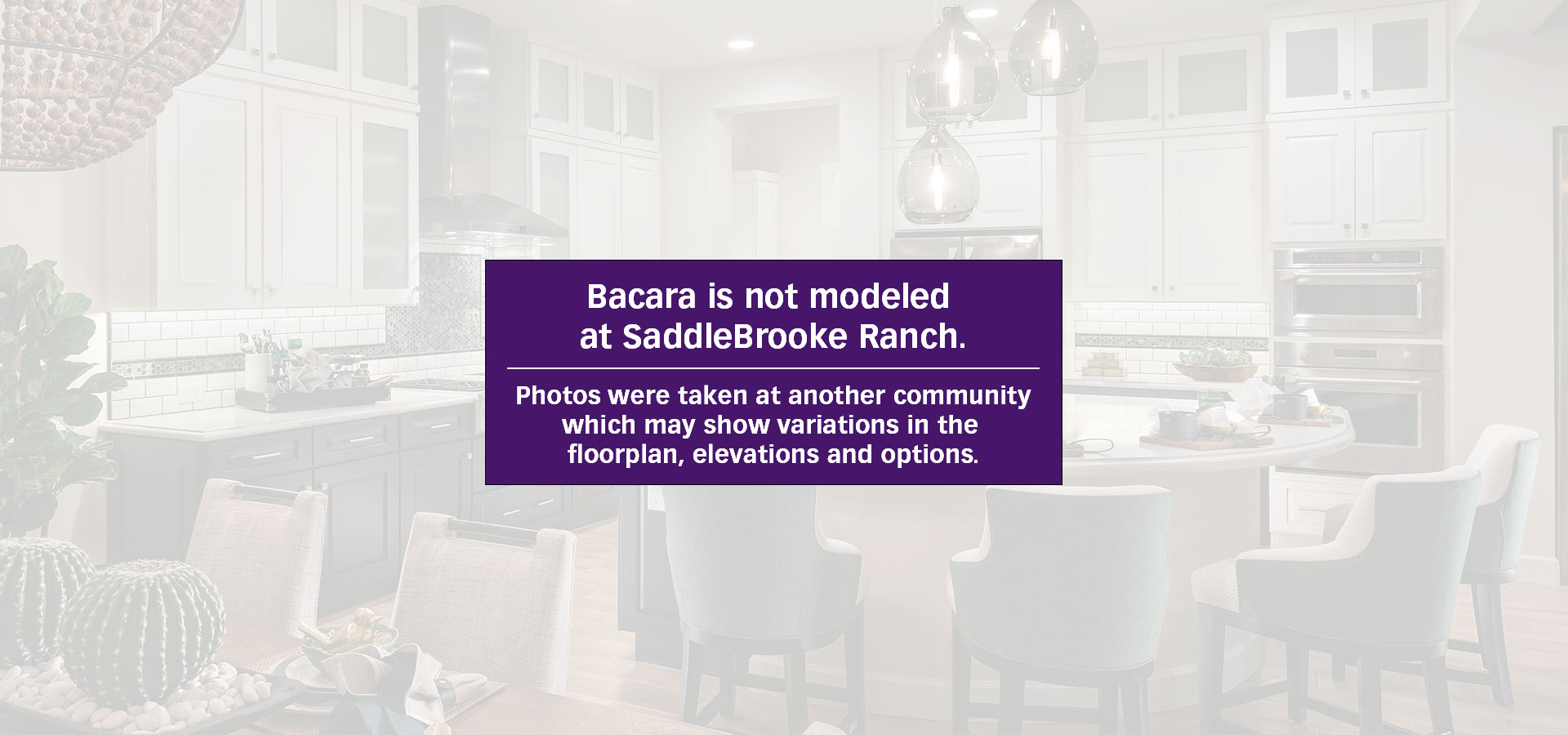 Bacara is not modeled at SaddleBrooke Ranch.

Photos were taken at another community which may show variations in the floorplan, elevations and options.